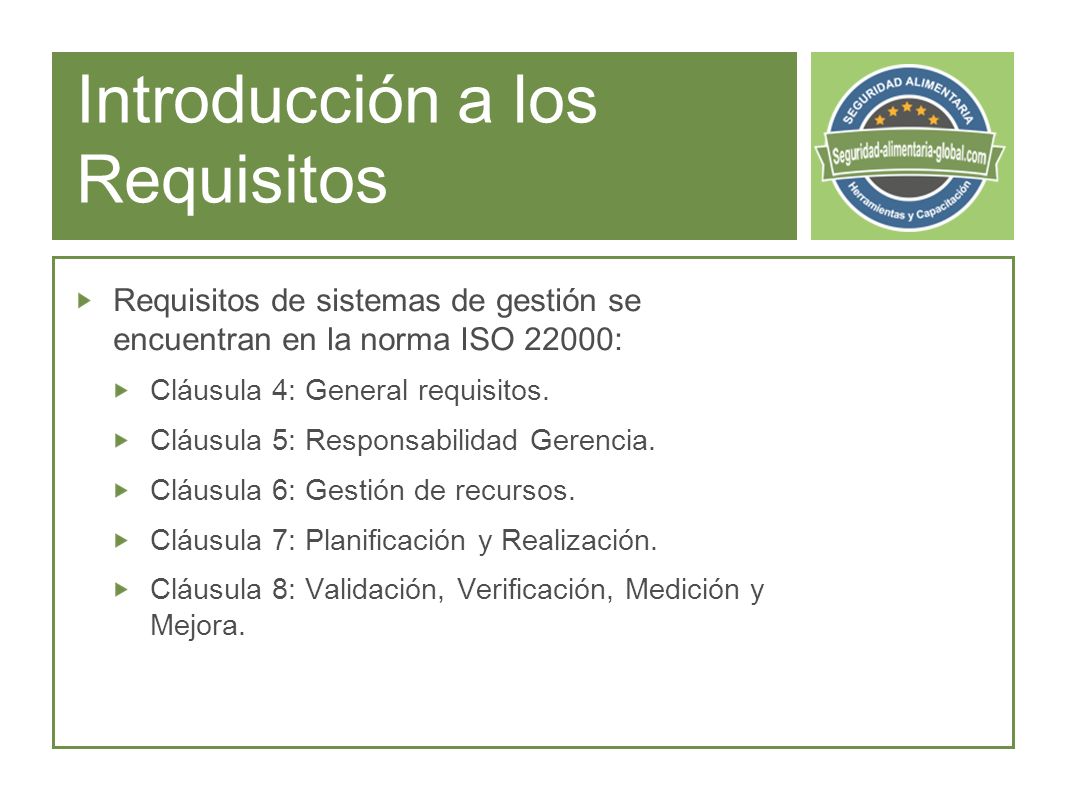 Introducción a los Requisitos

SEGURIDAD ALIMENTARIA
Seguridad-alimentaria-global.com
Herramientas y Capacitación

Requisitos de sistemas de gestión se encuentran en la norma ISO 22000:

Cláusula 4: General requisitos.

Cláusula 5: Responsabilidad Gerencia.

Cláusula 6: Gestión de recursos.

Cláusula 7: Planificación y Realización.

Cláusula 8: Validación, Verificación, Medición y Mejora.